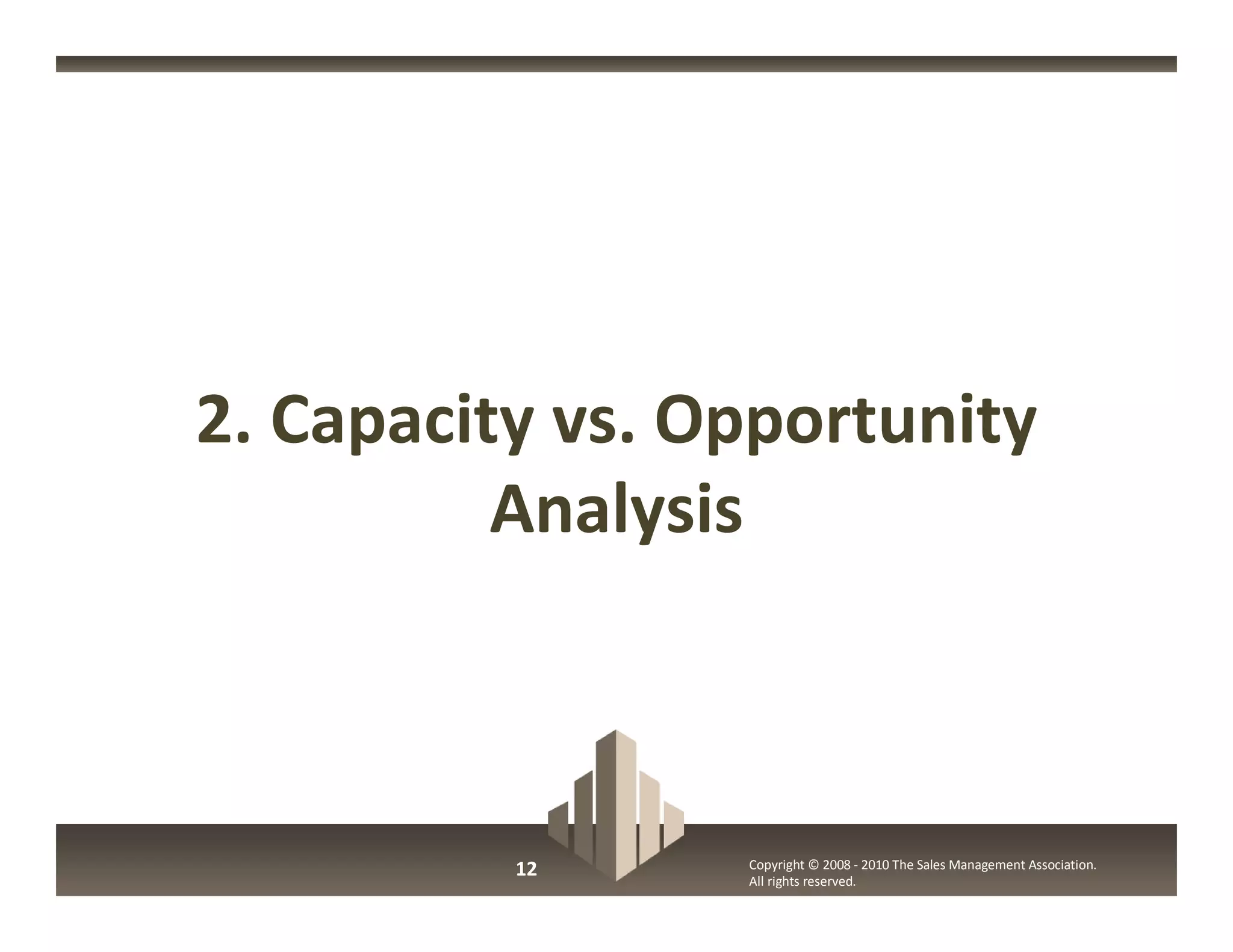 2. Capacity vs. Opportunity Analysis

12

Copyright © 2008 - 2010 The Sales Management Association. All rights reserved.